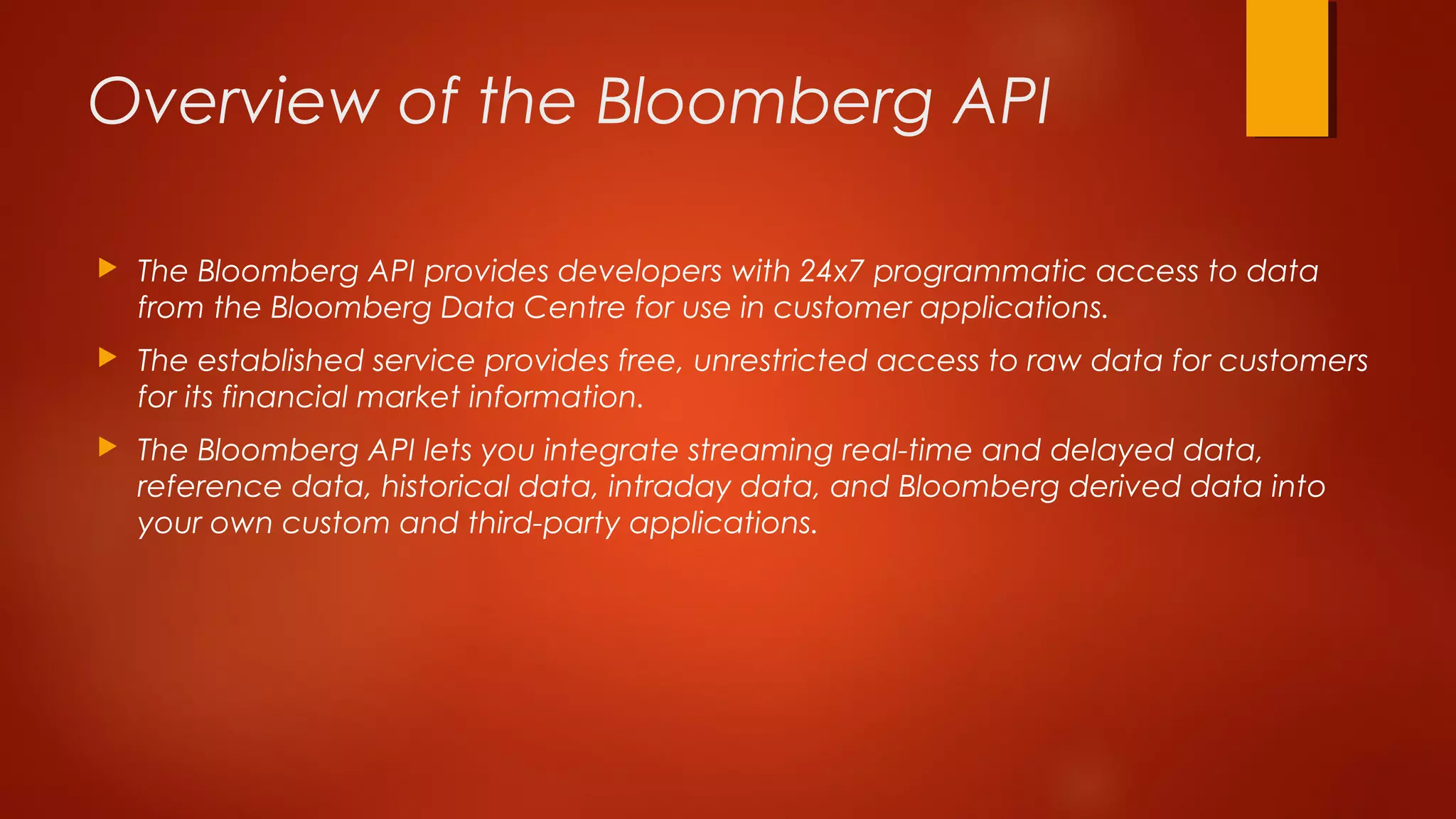 Overview of the Bloomberg API

The Bloomberg API provides developers with 24x7 programmatic access to data from the Bloomberg Data Centre for use in customer applications.

The established service provides free, unrestricted access to raw data for customers for its financial market information.

The Bloomberg API lets you integrate streaming real-time and delayed data, reference data, historical data, intraday data, and Bloomberg derived data into your own custom and third-party applications.